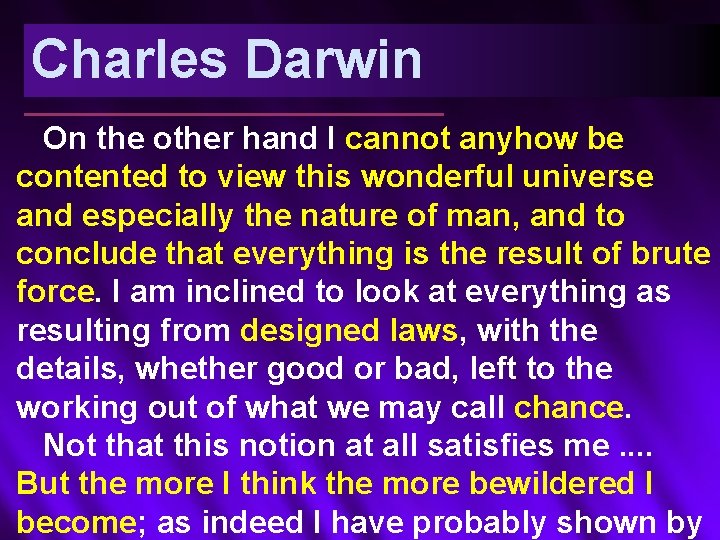 Charles Darwin

On the other hand I cannot anyhow be contented to view this wonderful universe and especially the nature of man, and to conclude that everything is the result of brute force. I am inclined to look at everything as resulting from designed laws, with the details, whether good or bad, left to the working out of what we may call chance.

Not that this notion at all satisfies me .... But the more I think the more bewildered I become; as indeed I have probably shown by